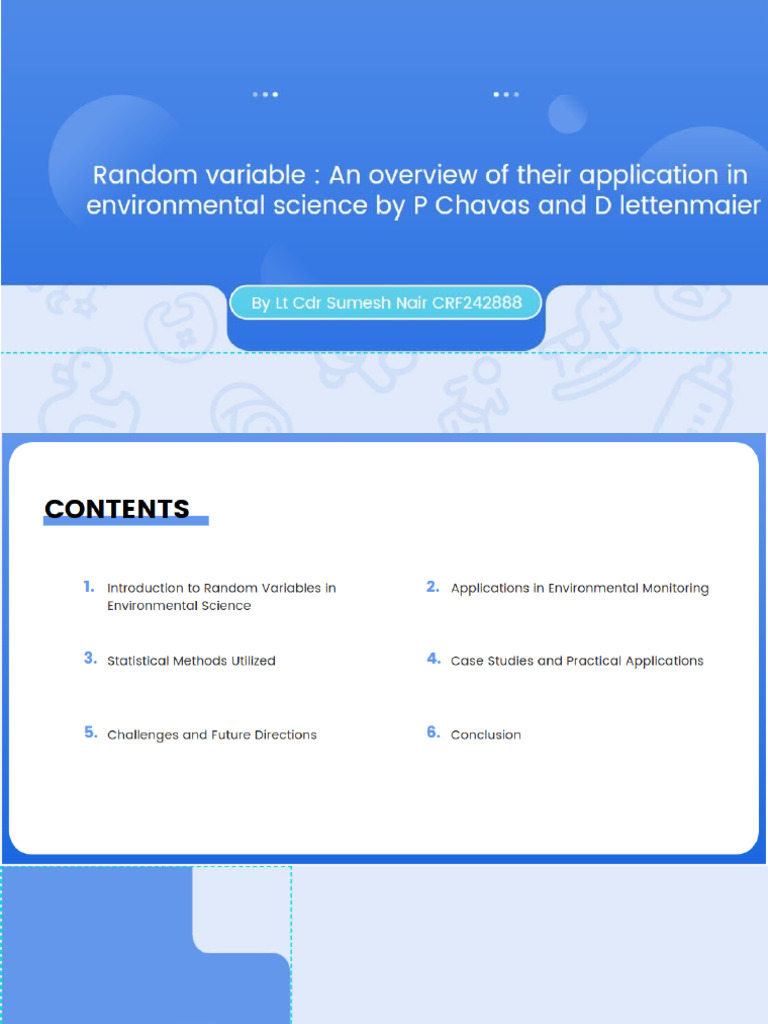 Random variable : An overview of their application in environmental science by P Chavas and D lettenmaier

By Lt Cdr Sumesh Nair CRF242888

CONTENTS

1. Introduction to Random Variables in Environmental Science

2. Applications in Environmental Monitoring

3. Statistical Methods Utilized

4. Case Studies and Practical Applications

5. Challenges and Future Directions

6. Conclusion